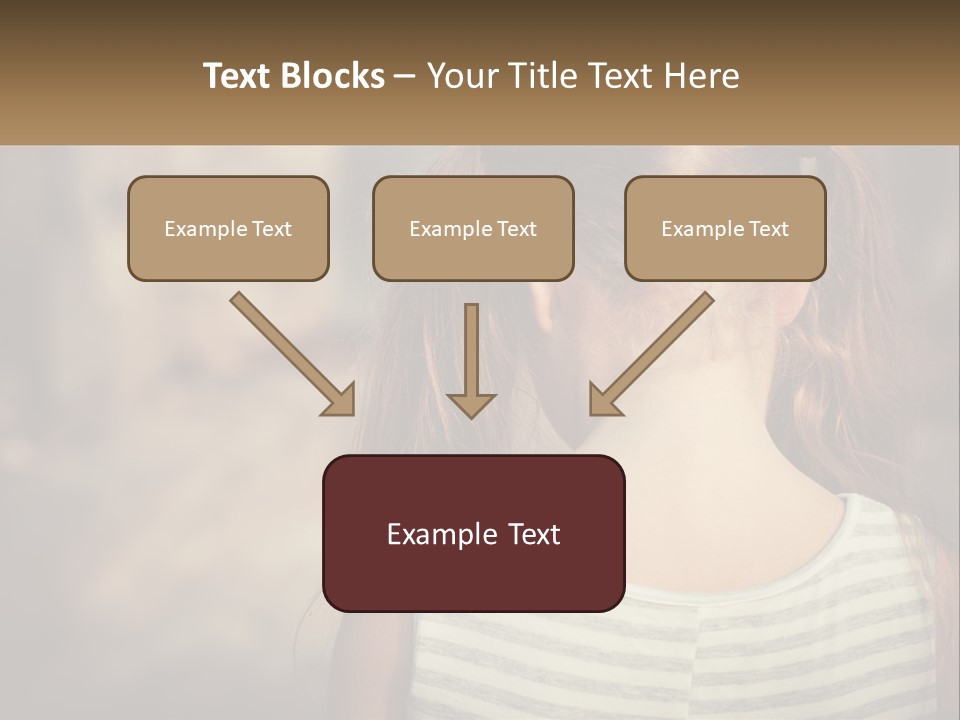 Text Blocks – Your Title Text Here

Example Text

Example Text

Example Text

Example Text